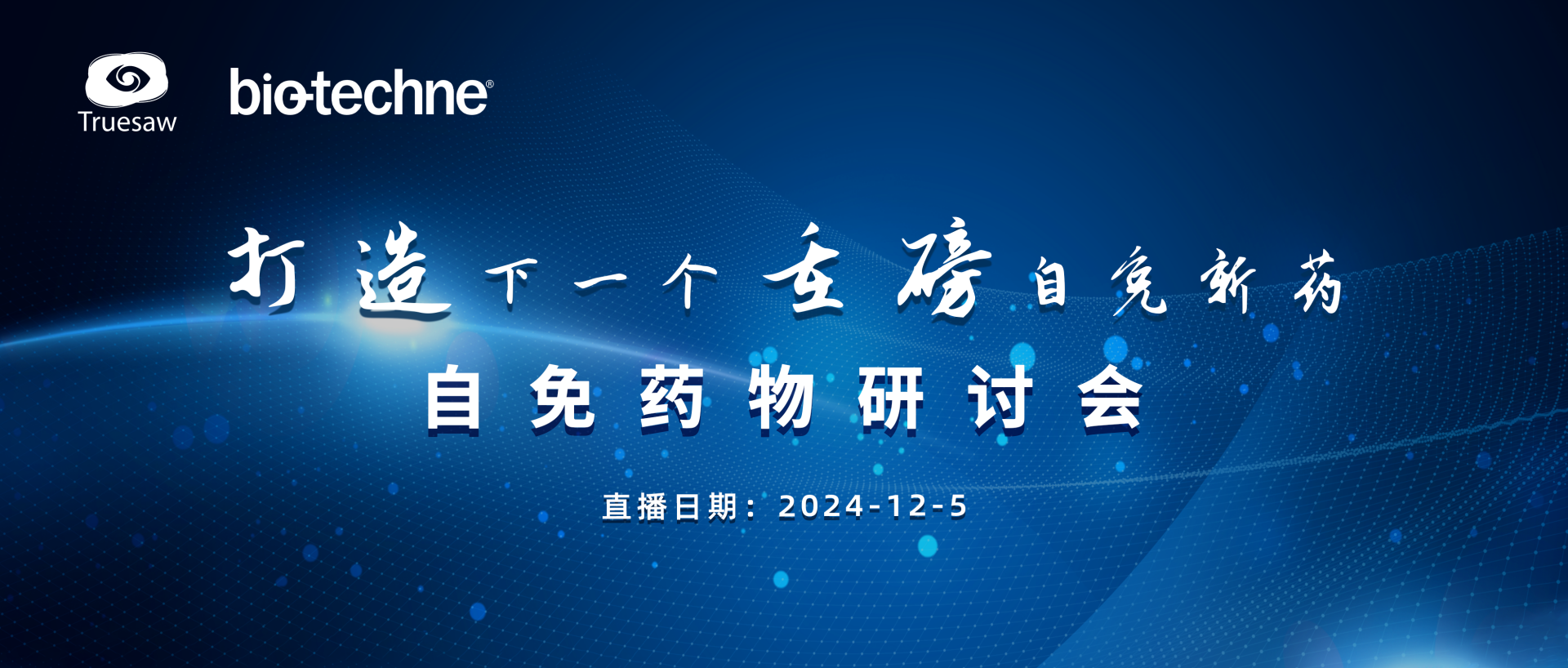 Truesaw

bio-techne®

打造下一个重磅自免新药

自免药物研讨会

直播日期：2024-12-5